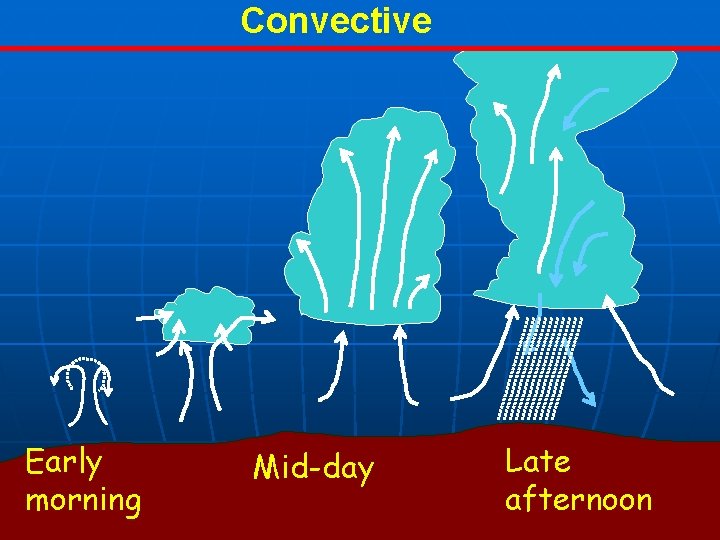 Convective

Early morning

Mid-day

Late afternoon